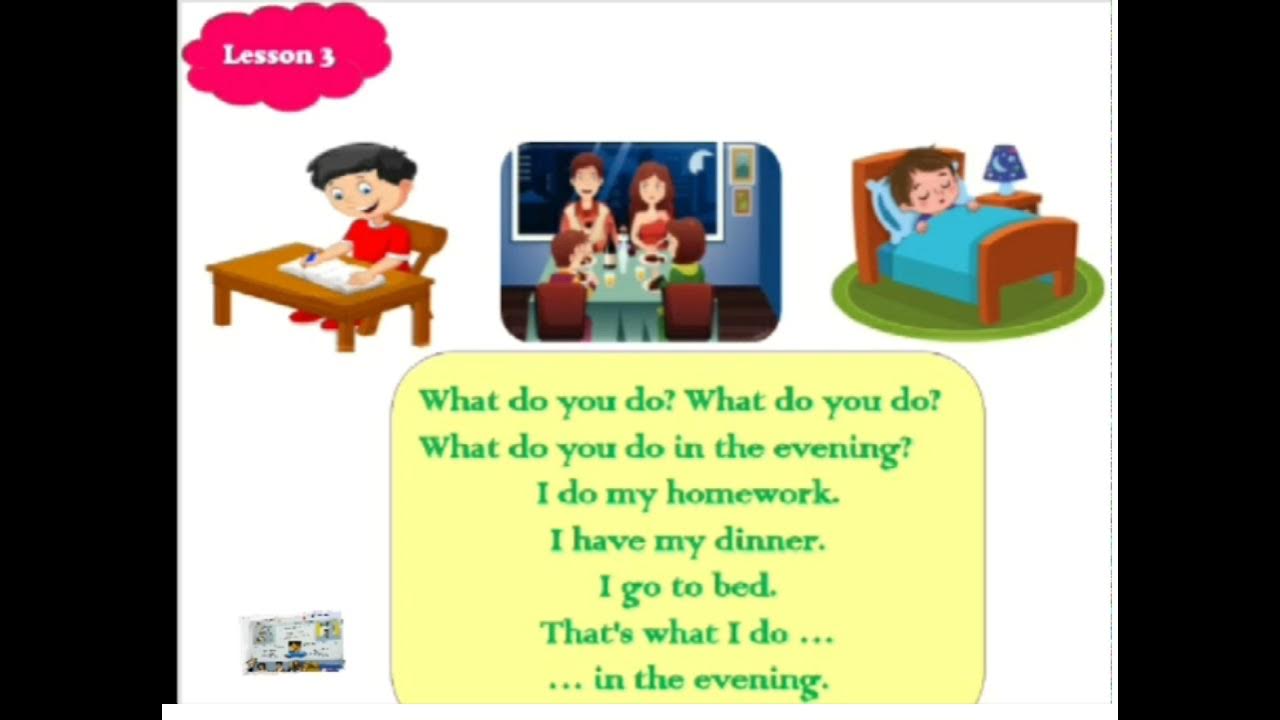 Lesson 3

What do you do? What do you do?
What do you do in the evening?
I do my homework.
I have my dinner.
I go to bed.
That's what I do …
… in the evening.